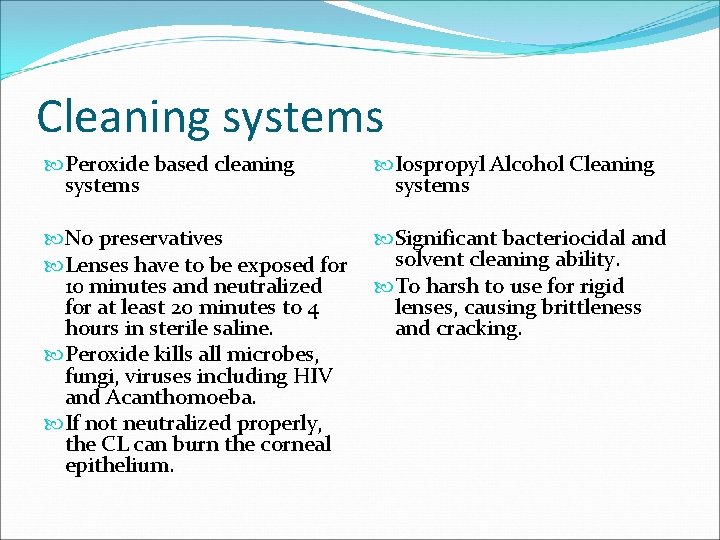 Cleaning systems

Peroxide based cleaning systems

No preservatives

Lenses have to be exposed for 10 minutes and neutralized for at least 20 minutes to 4 hours in sterile saline.

Peroxide kills all microbes, fungi, viruses including HIV and Acanthomoeba.

If not neutralized properly, the CL can burn the corneal epithelium.

Iospropyl Alcohol Cleaning systems

Significant bacteriocidal and solvent cleaning ability.

To harsh to use for rigid lenses, causing brittleness and cracking.